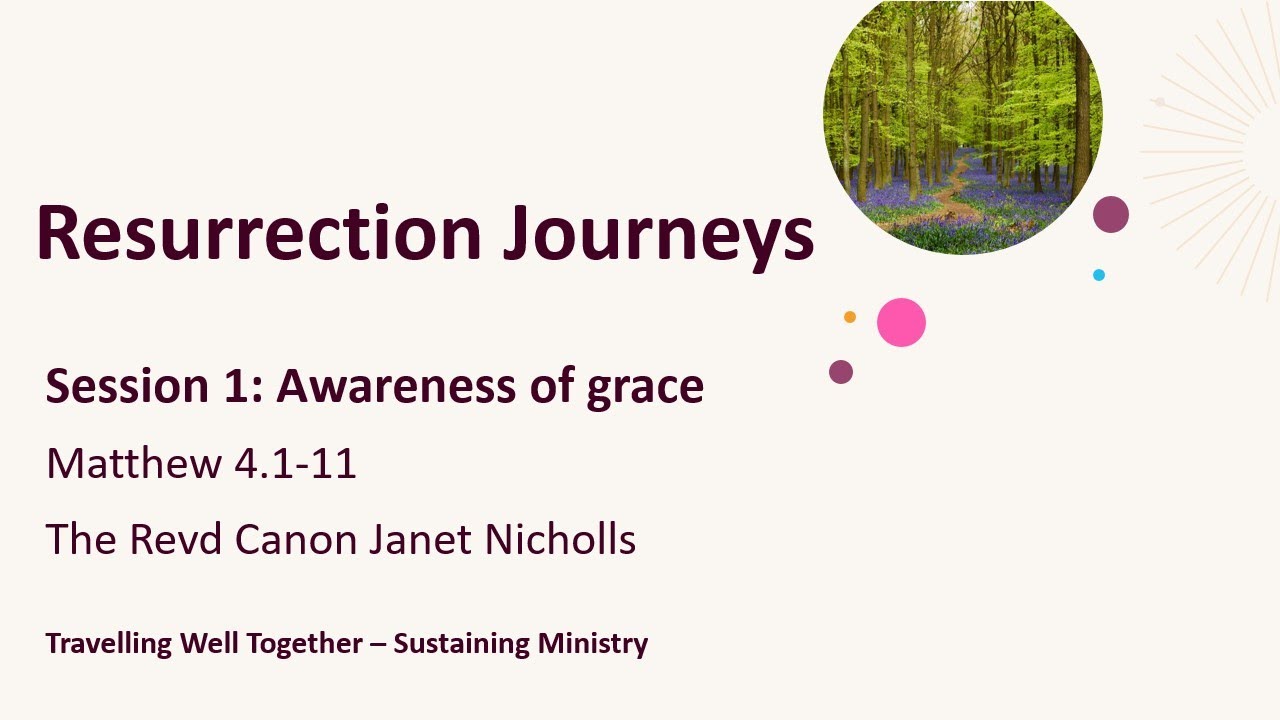 Resurrection Journeys

Session 1: Awareness of grace

Matthew 4.1-11

The Revd Canon Janet Nicholls

Travelling Well Together – Sustaining Ministry